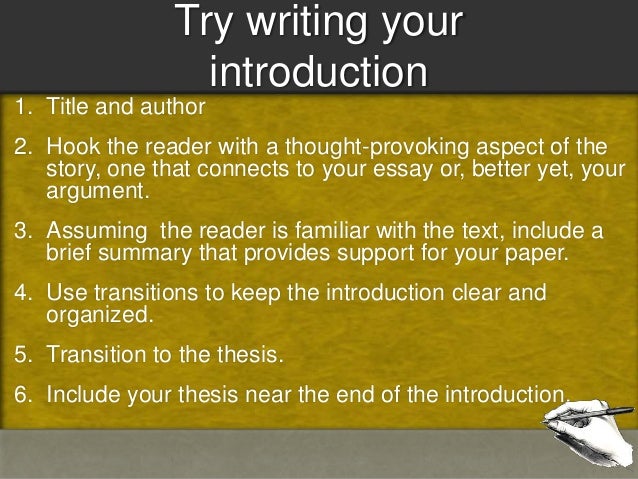 Try writing your introduction

1. Title and author

2. Hook the reader with a thought-provoking aspect of the story, one that connects to your essay or, better yet, your argument.

3. Assuming the reader is familiar with the text, include a brief summary that provides support for your paper.

4. Use transitions to keep the introduction clear and organized.

5. Transition to the thesis.

6. Include your thesis near the end of the introduction.